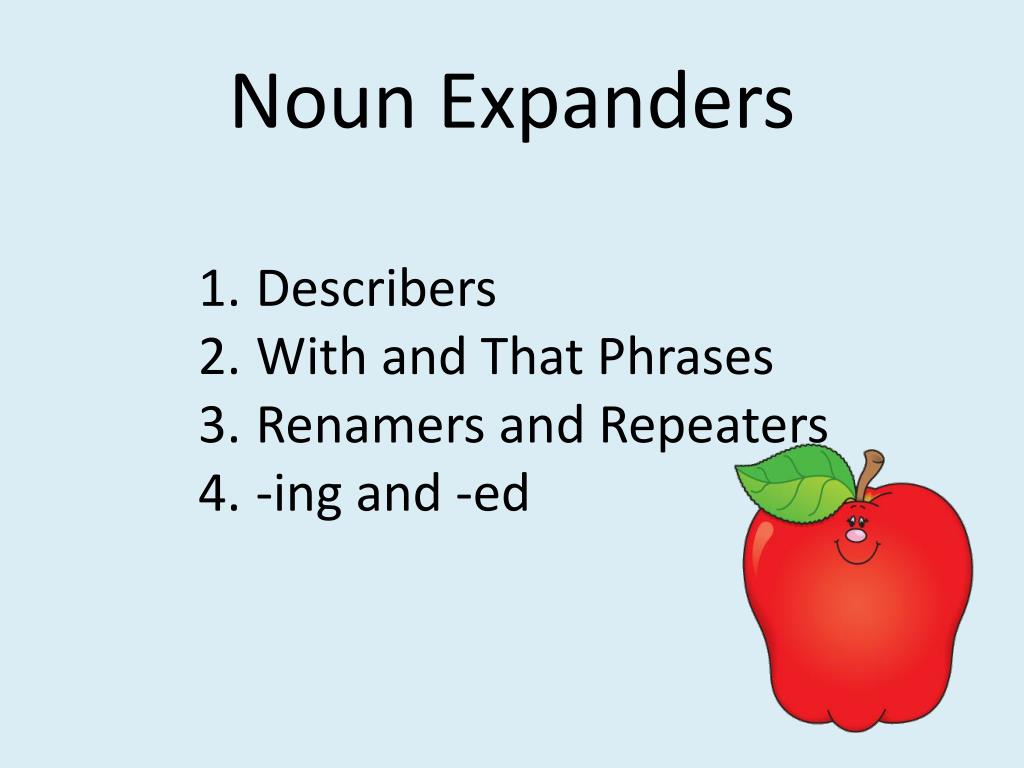 Noun Expanders

1. Describers
2. With and That Phrases
3. Renamers and Repeaters
4. -ing and -ed